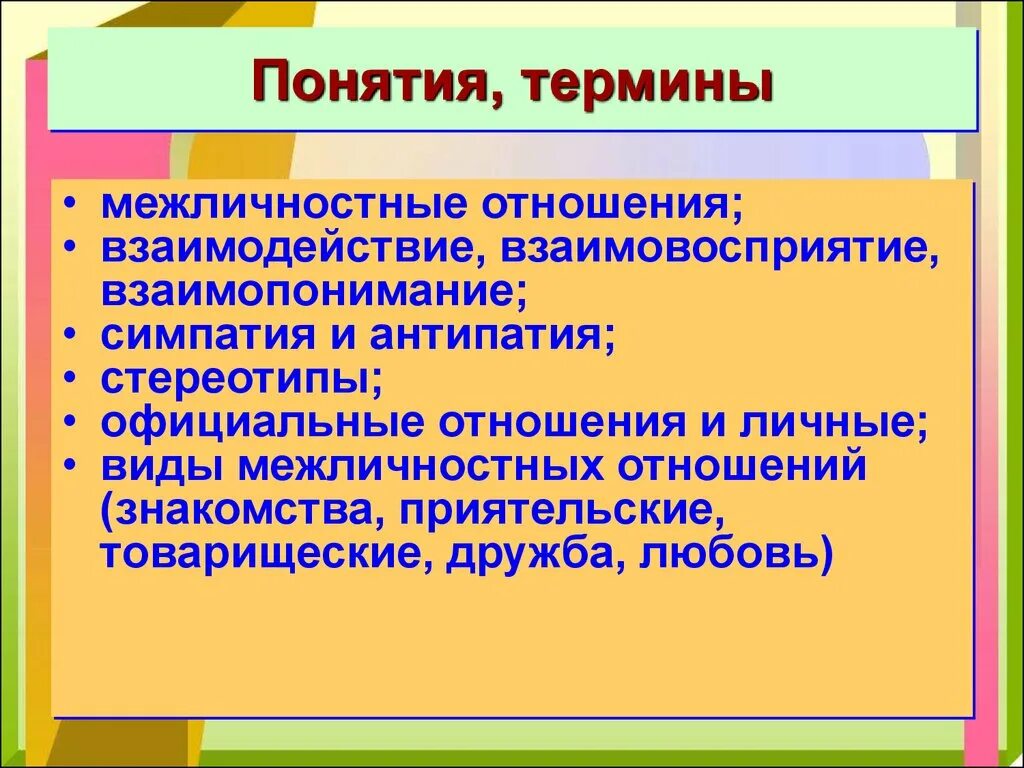 Понятия, термины

• межличностные отношения;
• взаимодействие, взаимовосприятие, взаимопонимание;
• симпатия и антипатия;
• стереотипы;
• официальные отношения и личные;
• виды межличностных отношений (знакомства, приятельские, товарищеские, дружба, любовь)